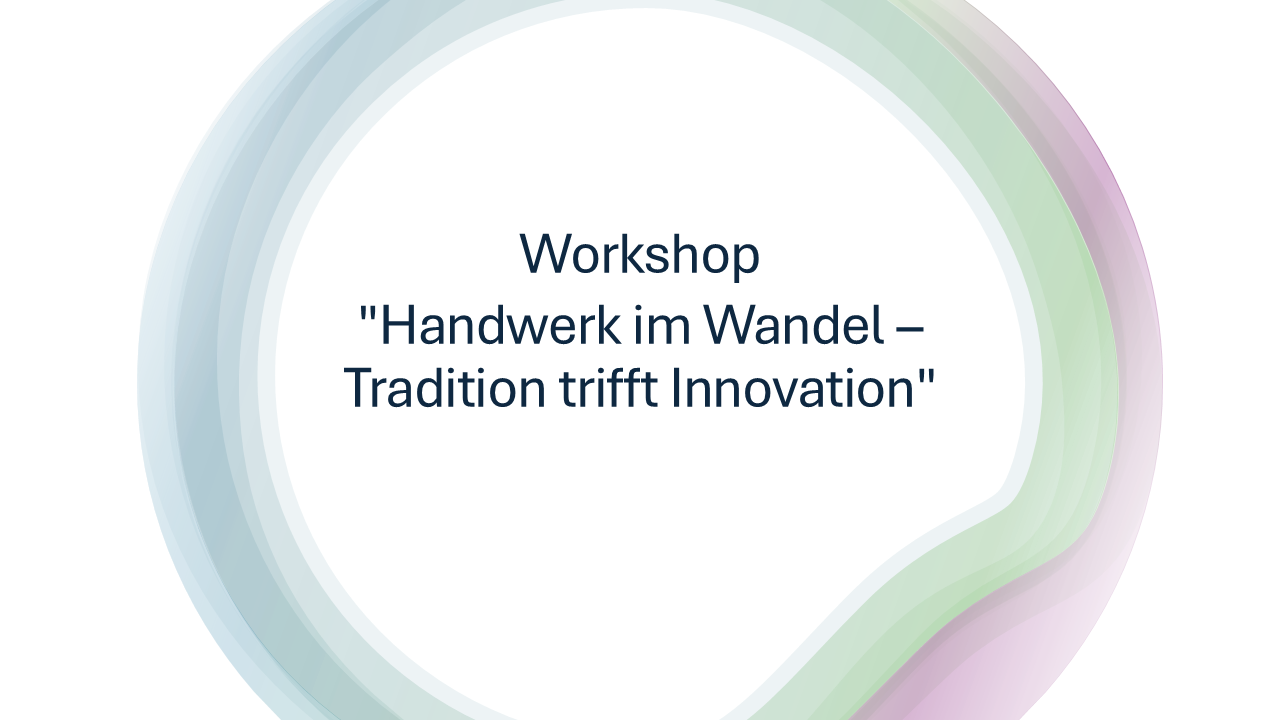 Workshop
"Handwerk im Wandel – Tradition trifft Innovation"